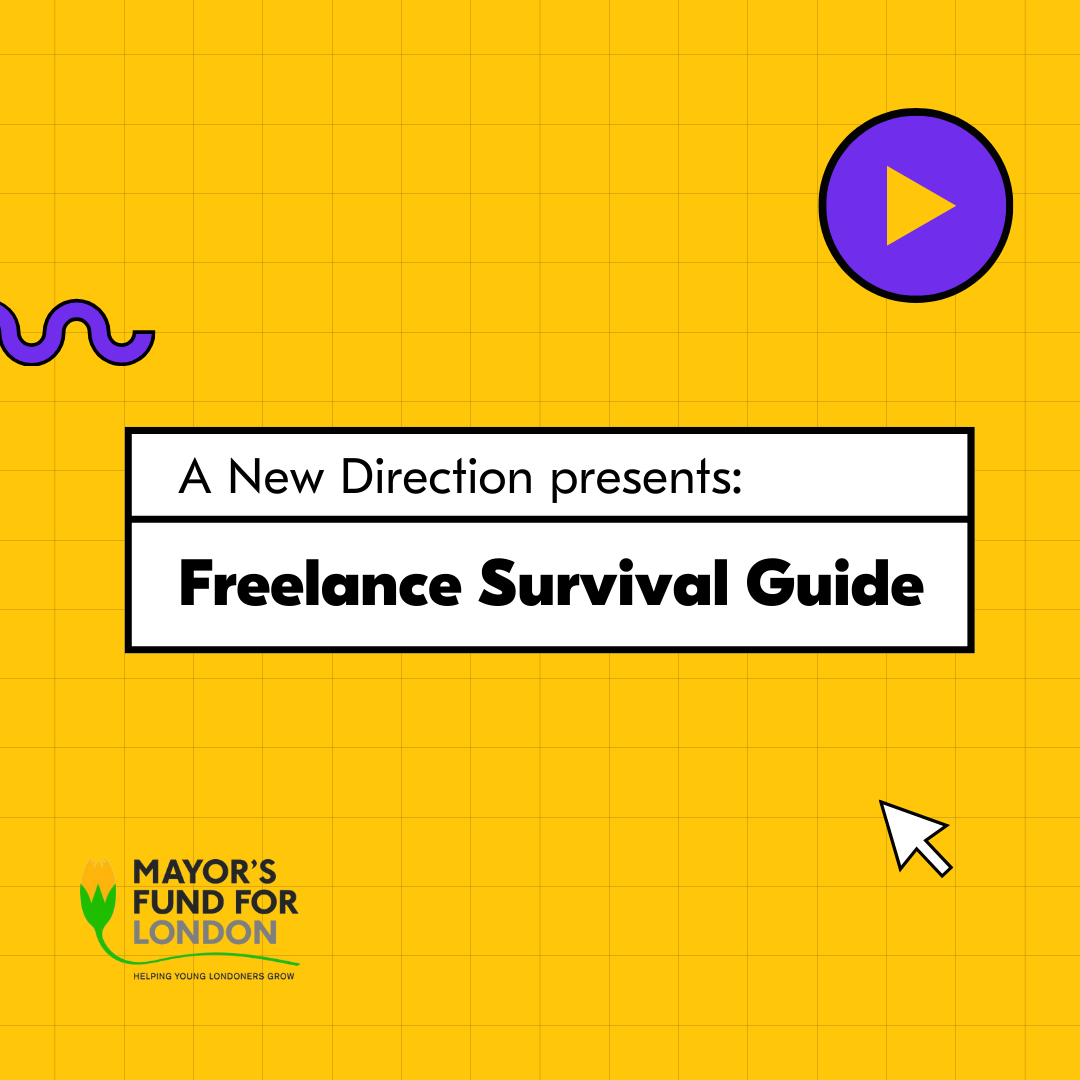 A New Direction presents:

Freelance Survival Guide

MAYOR'S FUND FOR LONDON

HELPING YOUNG LONDONERS GROW